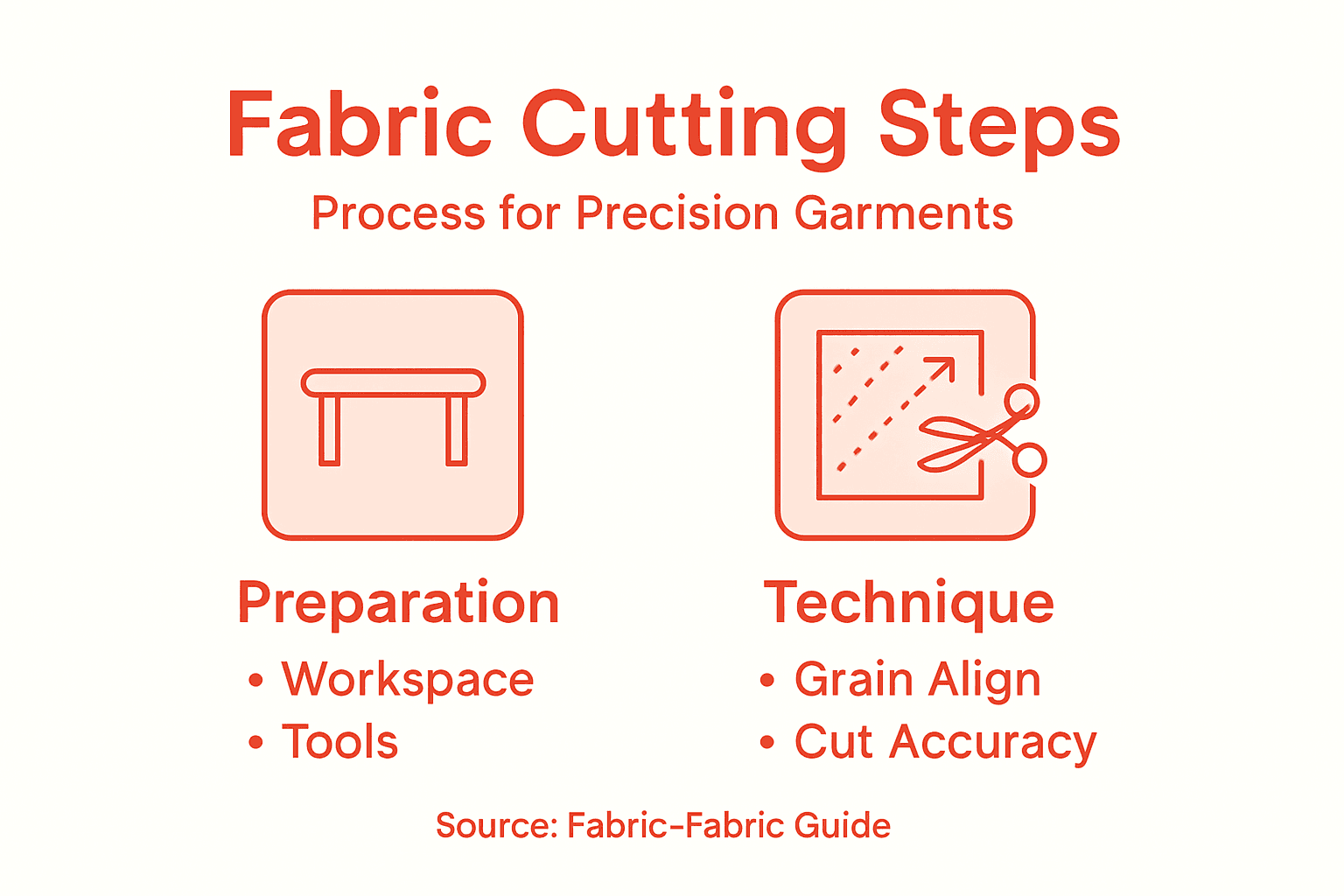 Fabric Cutting Steps

Process for Precision Garments

Preparation

• Workspace
• Tools

Technique

• Grain Align
• Cut Accuracy

Source: Fabric-Fabric Guide